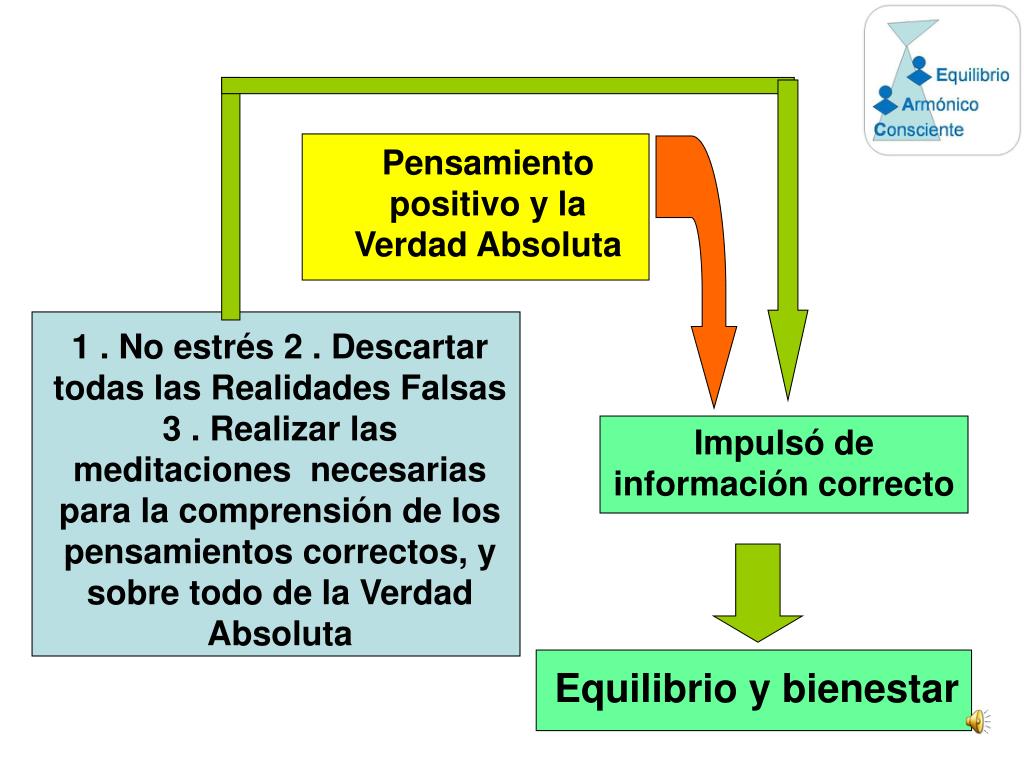 Equilibrio
Armónico
Consciente

Pensamiento positivo y la Verdad Absoluta

1 . No estrés 2 . Descartar todas las Realidades Falsas 3 . Realizar las meditaciones necesarias para la comprensión de los pensamientos correctos, y sobre todo de la Verdad Absoluta

Impulsó de información correcto

Equilibrio y bienestar